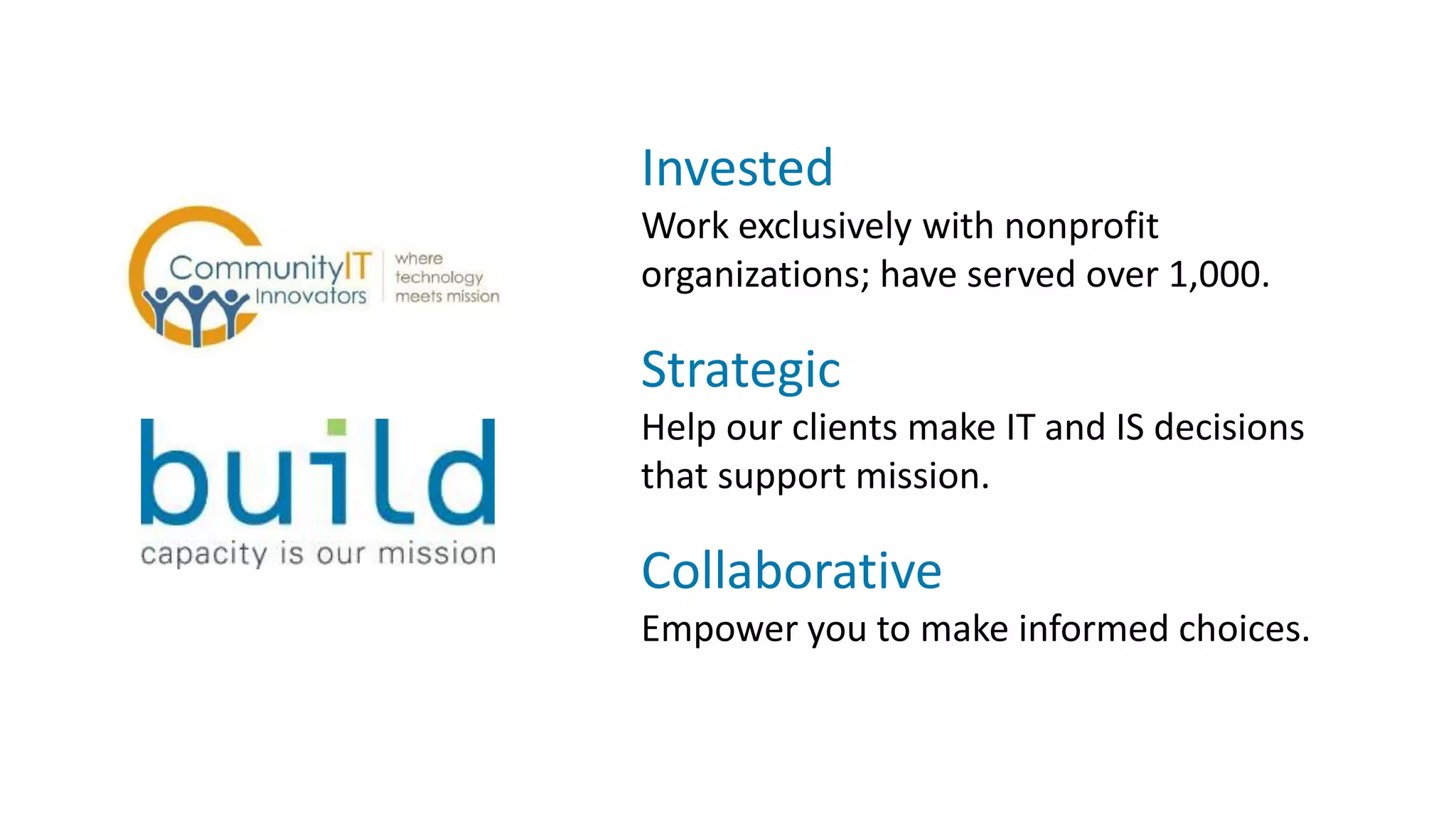 CommunityIT Innovators

where technology meets mission

build

capacity is our mission

Invested

Work exclusively with nonprofit organizations; have served over 1,000.

Strategic

Help our clients make IT and IS decisions that support mission.

Collaborative

Empower you to make informed choices.